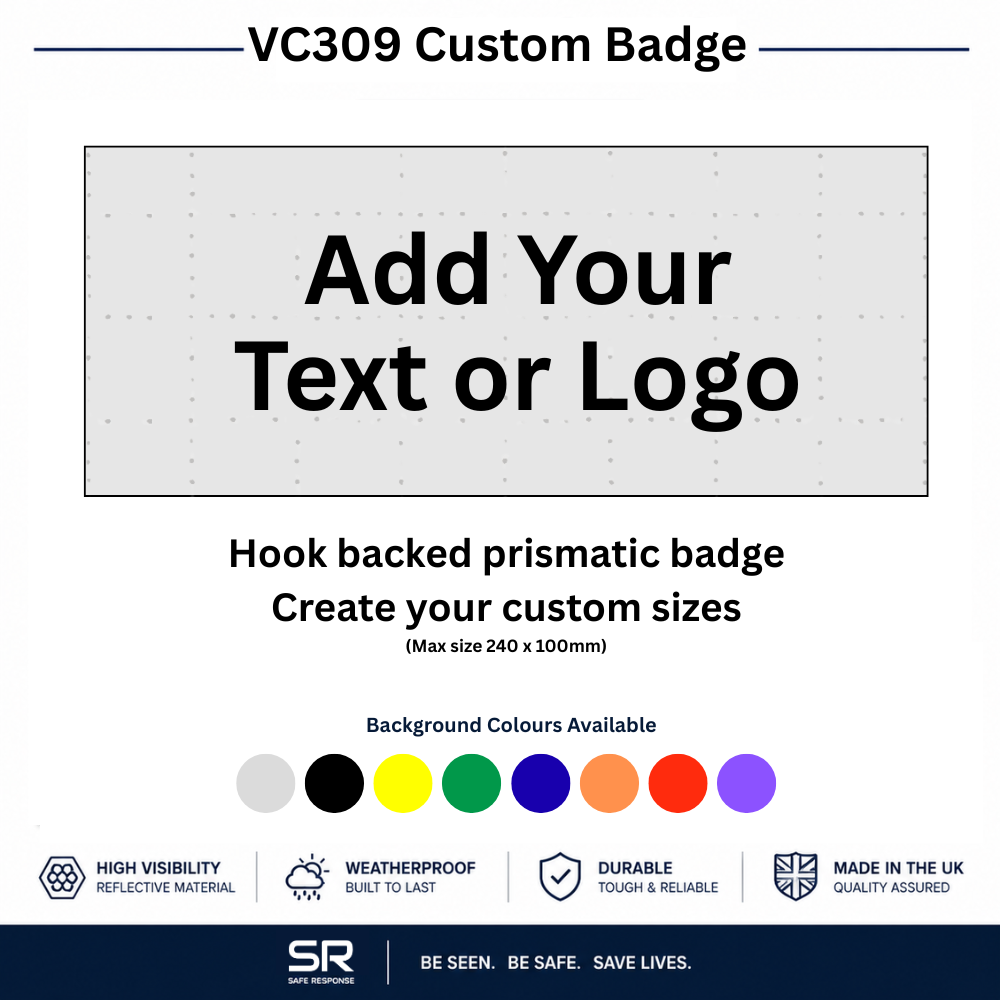 VC309 Custom Badge

Add Your Text or Logo

Hook backed prismatic badge
Create your custom sizes
(Max size 240 x 100mm)

Background Colours Available

HIGH VISIBILITY
REFLECTIVE MATERIAL

WEATHERPROOF
BUILT TO LAST

DURABLE
TOUGH & RELIABLE

MADE IN THE UK
QUALITY ASSURED

SR
SAFE RESPONSE

BE SEEN. BE SAFE. SAVE LIVES.